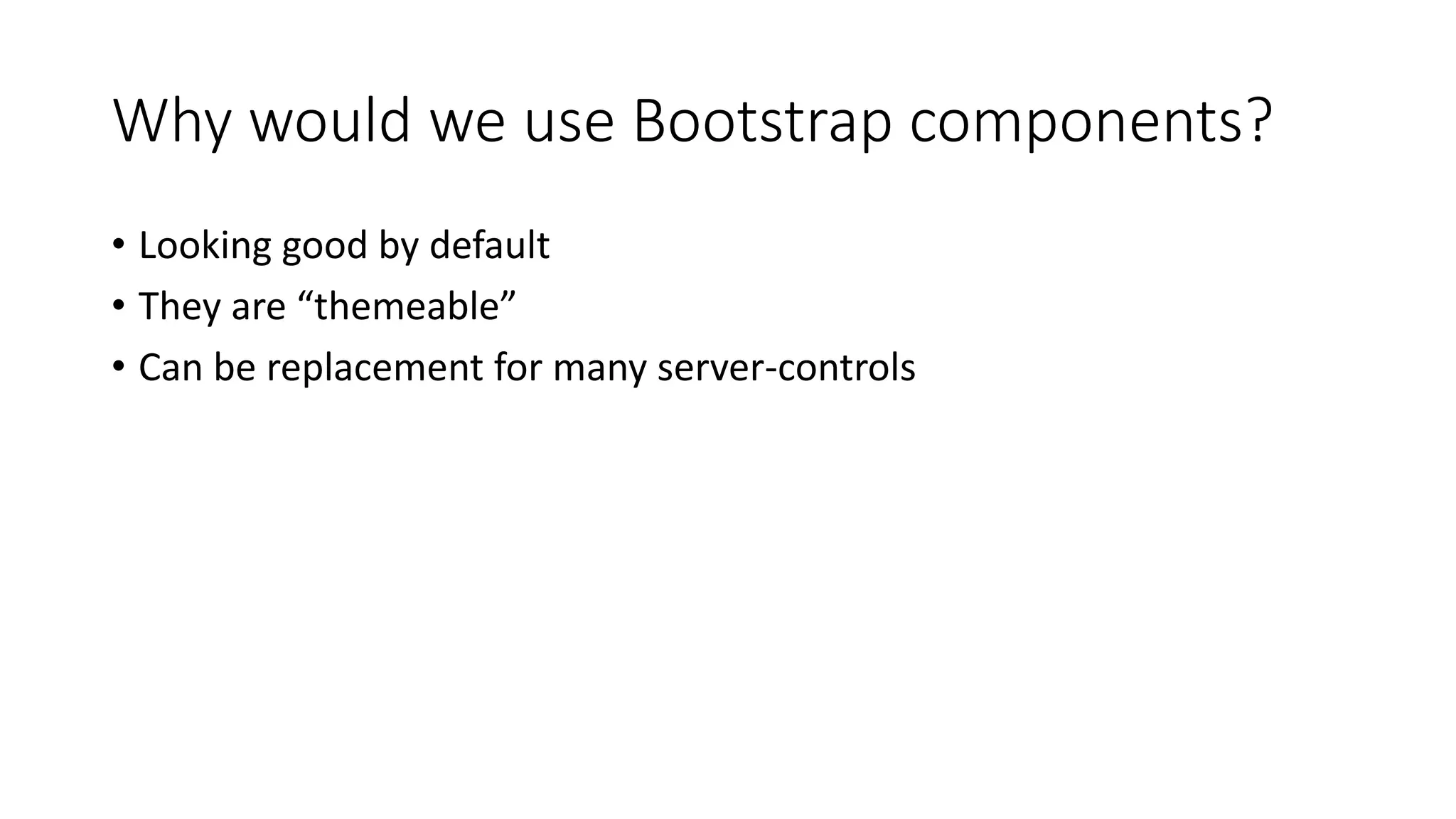 Why would we use Bootstrap components?

• Looking good by default
• They are “themeable”
• Can be replacement for many server-controls